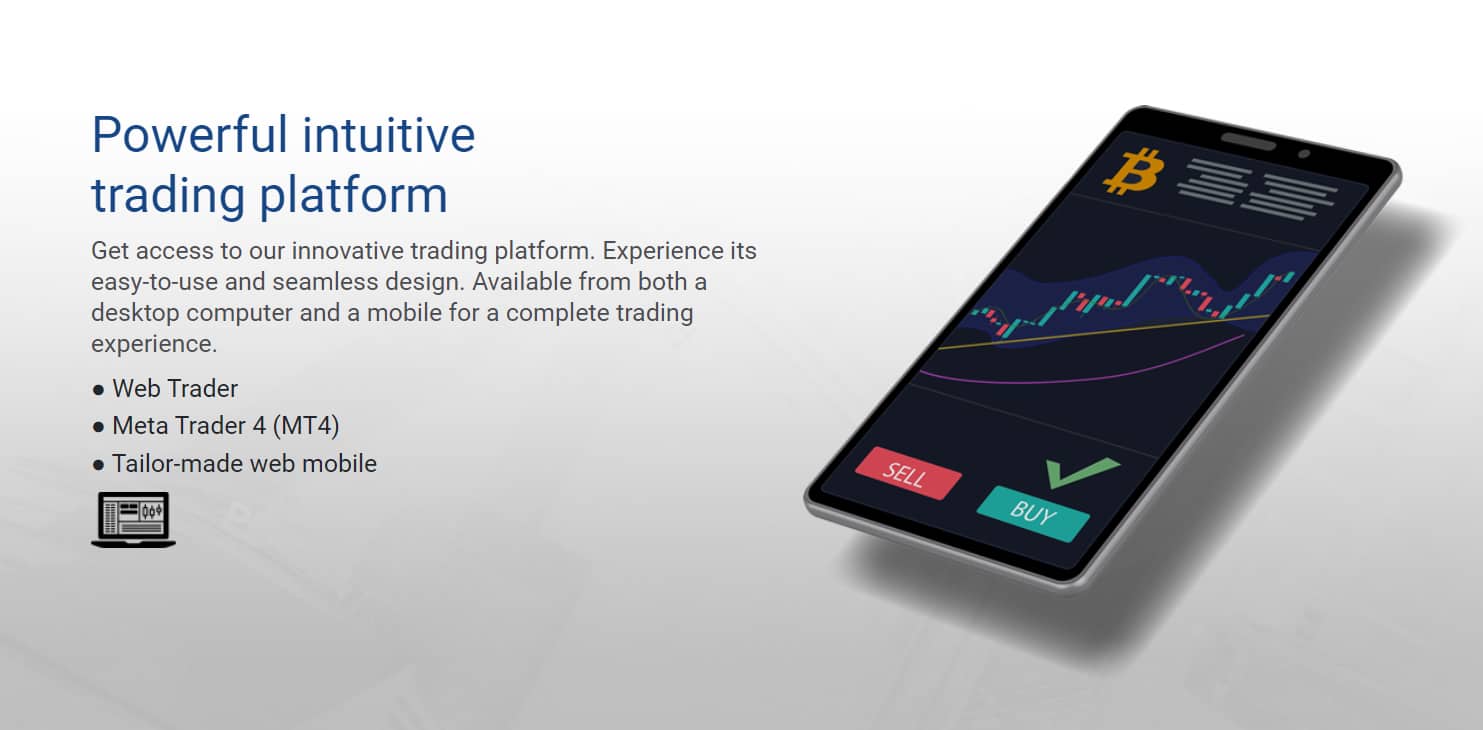 Powerful intuitive trading platform

Get access to our innovative trading platform. Experience its easy-to-use and seamless design. Available from both a desktop computer and a mobile for a complete trading experience.

● Web Trader
● Meta Trader 4 (MT4)
● Tailor-made web mobile

SELL
BUY